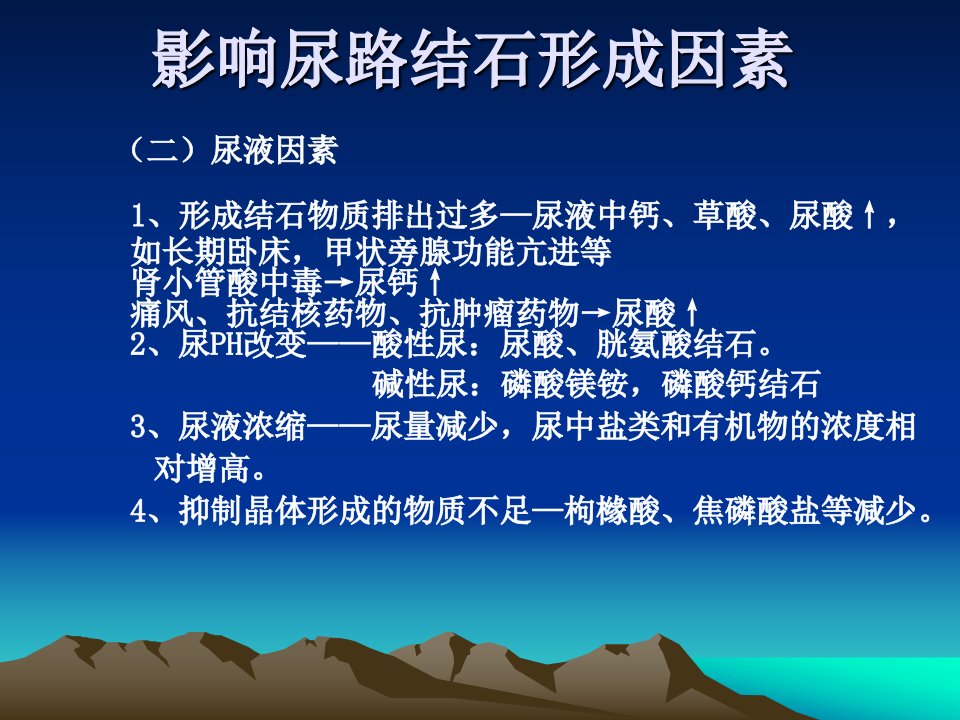 影响尿路结石形成因素

（二）尿液因素

1、形成结石物质排出过多—尿液中钙、草酸、尿酸↑，如长期卧床，甲状旁腺功能亢进等
肾小管酸中毒→尿钙↑
痛风、抗结核药物、抗肿瘤药物→尿酸↑
2、尿PH改变——酸性尿：尿酸、胱氨酸结石。
碱性尿：磷酸镁铵，磷酸钙结石
3、尿液浓缩——尿量减少，尿中盐类和有机物的浓度相对增高。
4、抑制晶体形成的物质不足—枸橼酸、焦磷酸盐等减少。